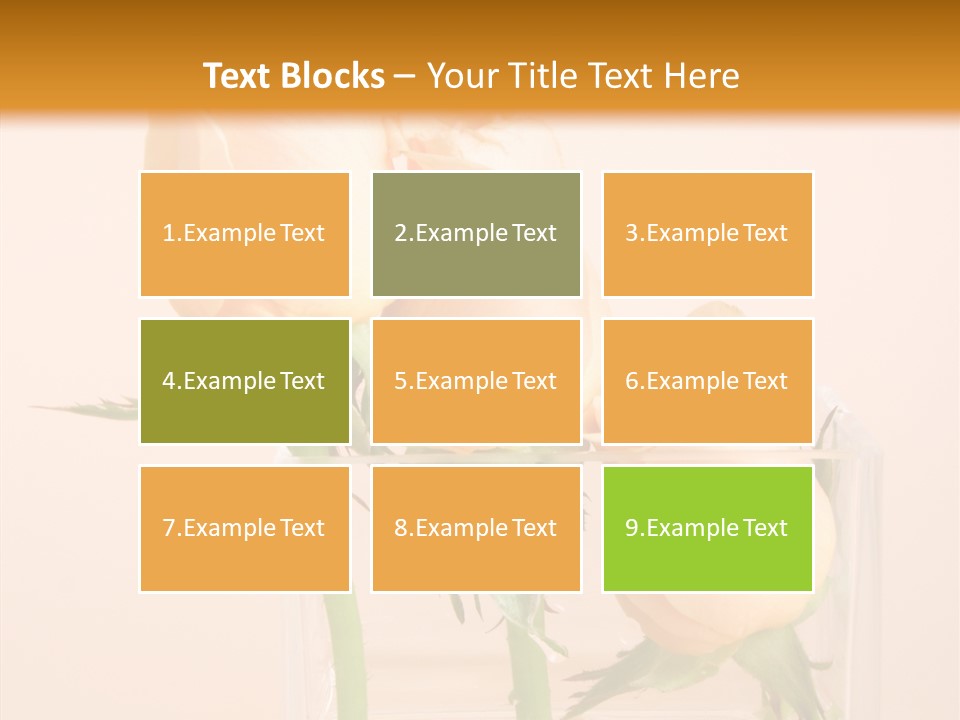 Text Blocks – Your Title Text Here

1.Example Text

2.Example Text

3.Example Text

4.Example Text

5.Example Text

6.Example Text

7.Example Text

8.Example Text

9.Example Text